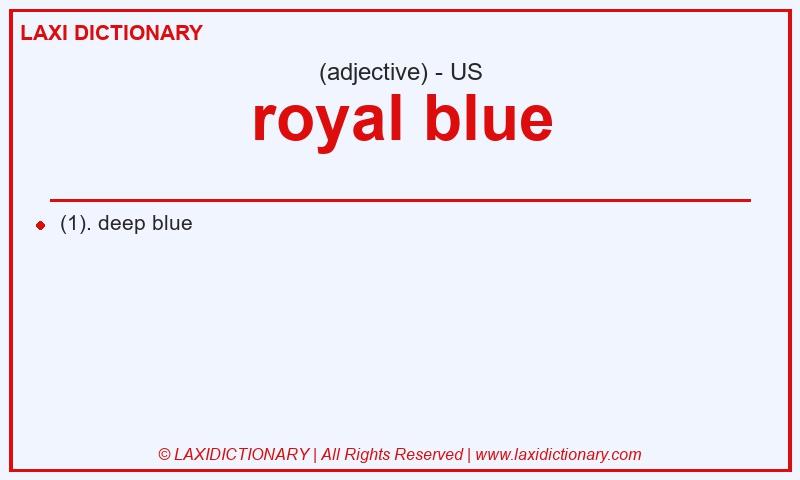 LAXI DICTIONARY

(adjective) - US

royal blue

(1). deep blue

© LAXIDICTIONARY | All Rights Reserved | www.laxidictionary.com